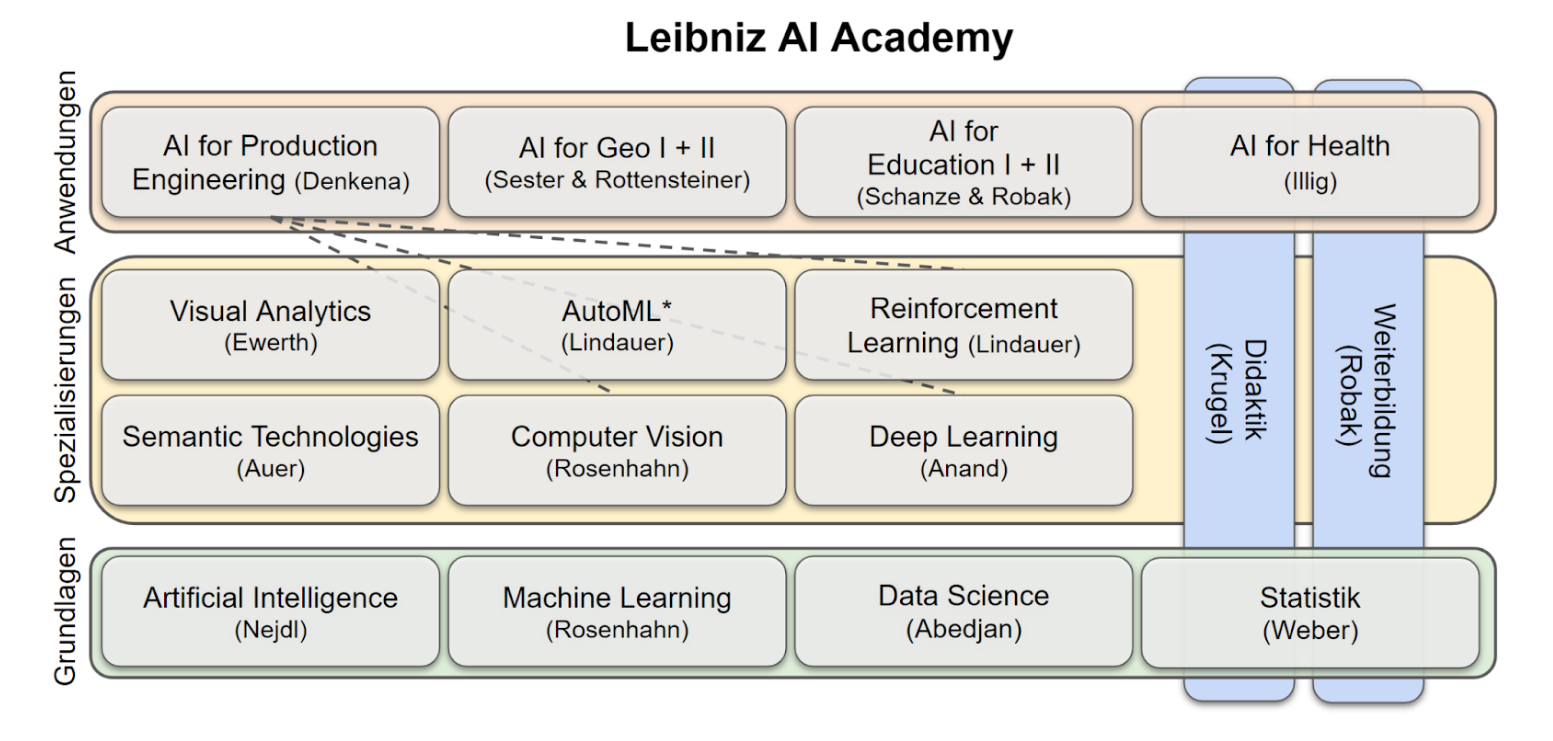 Leibniz AI Academy

Anwendungen

AI for Production Engineering (Denkena)

AI for Geo I + II (Sester & Rottensteiner)

AI for Education I + II (Schanze & Robak)

AI for Health (Illig)

Spezialisierungen

Visual Analytics (Ewerth)

AutoML* (Lindauer)

Reinforcement Learning (Lindauer)

Semantic Technologies (Auer)

Computer Vision (Rosenhahn)

Deep Learning (Anand)

Didaktik (Krugel)

Weiterbildung (Robak)

Grundlagen

Artificial Intelligence (Nejdl)

Machine Learning (Rosenhahn)

Data Science (Abedjan)

Statistik (Weber)